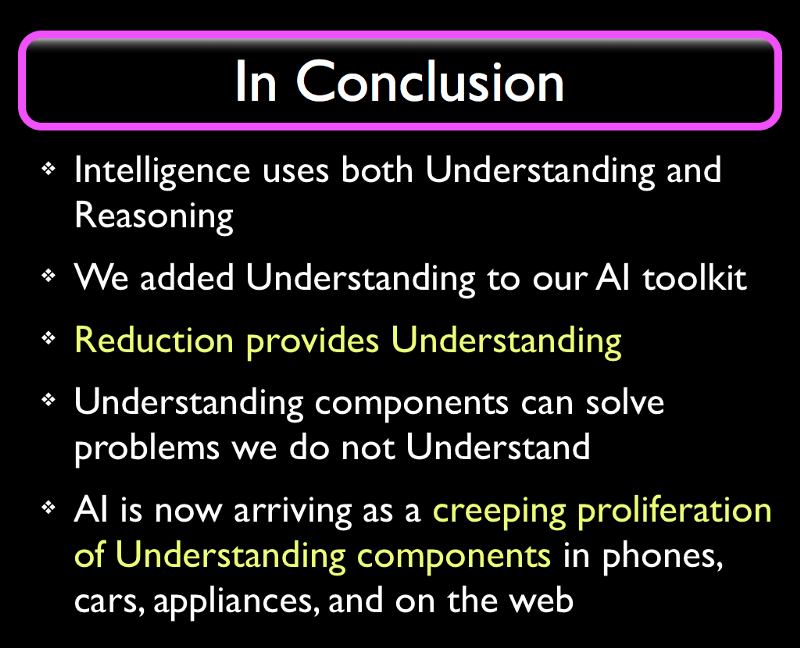 In Conclusion

❖ Intelligence uses both Understanding and Reasoning

❖ We added Understanding to our AI toolkit

❖ Reduction provides Understanding

❖ Understanding components can solve problems we do not Understand

❖ AI is now arriving as a creeping proliferation of Understanding components in phones, cars, appliances, and on the web